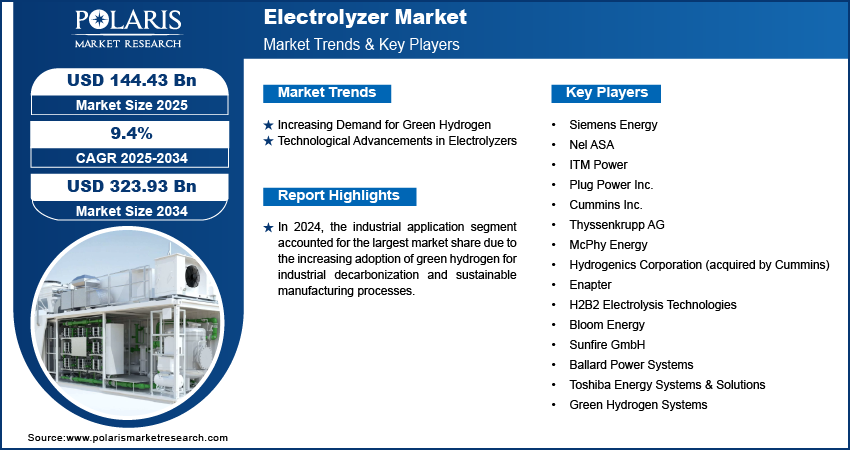 POLARIS
MARKET RESEARCH

Electrolyzer Market
Market Trends & Key Players

USD 144.43 Bn
Market Size 2025

9.4%
CAGR 2025-2034

USD 323.93 Bn
Market Size 2034

Market Trends

★ Increasing Demand for Green Hydrogen
★ Technological Advancements in Electrolyzers

Report Highlights

★ In 2024, the industrial application segment accounted for the largest market share due to the increasing adoption of green hydrogen for industrial decarbonization and sustainable manufacturing processes.

Key Players

• Siemens Energy
• Nel ASA
• ITM Power
• Plug Power Inc.
• Cummins Inc.
• Thyssenkrupp AG
• McPhy Energy
• Hydrogenics Corporation (acquired by Cummins)
• Enapter
• H2B2 Electrolysis Technologies
• Bloom Energy
• Sunfire GmbH
• Ballard Power Systems
• Toshiba Energy Systems & Solutions
• Green Hydrogen Systems

Source:www.polarismarketresearch.com